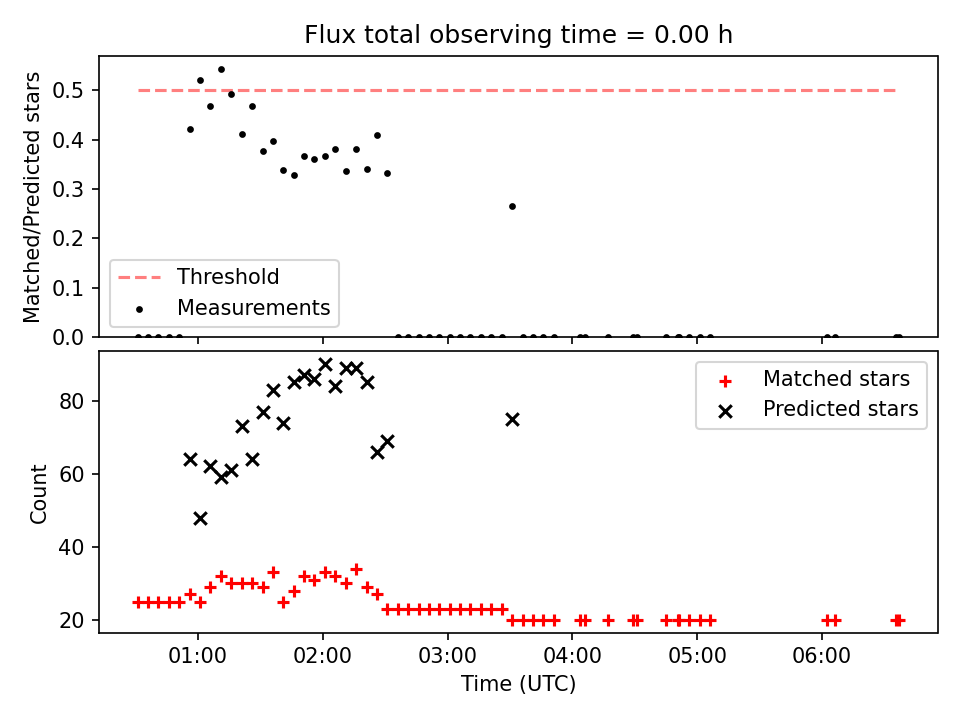 Flux total observing time = 0.00 h

Matched/Predicted stars

0.5
0.4
0.3
0.2
0.1
0.0

Threshold
Measurements

Count

80
60
40
20

Matched stars
Predicted stars

01:00
02:00
03:00
04:00
05:00
06:00

Time (UTC)